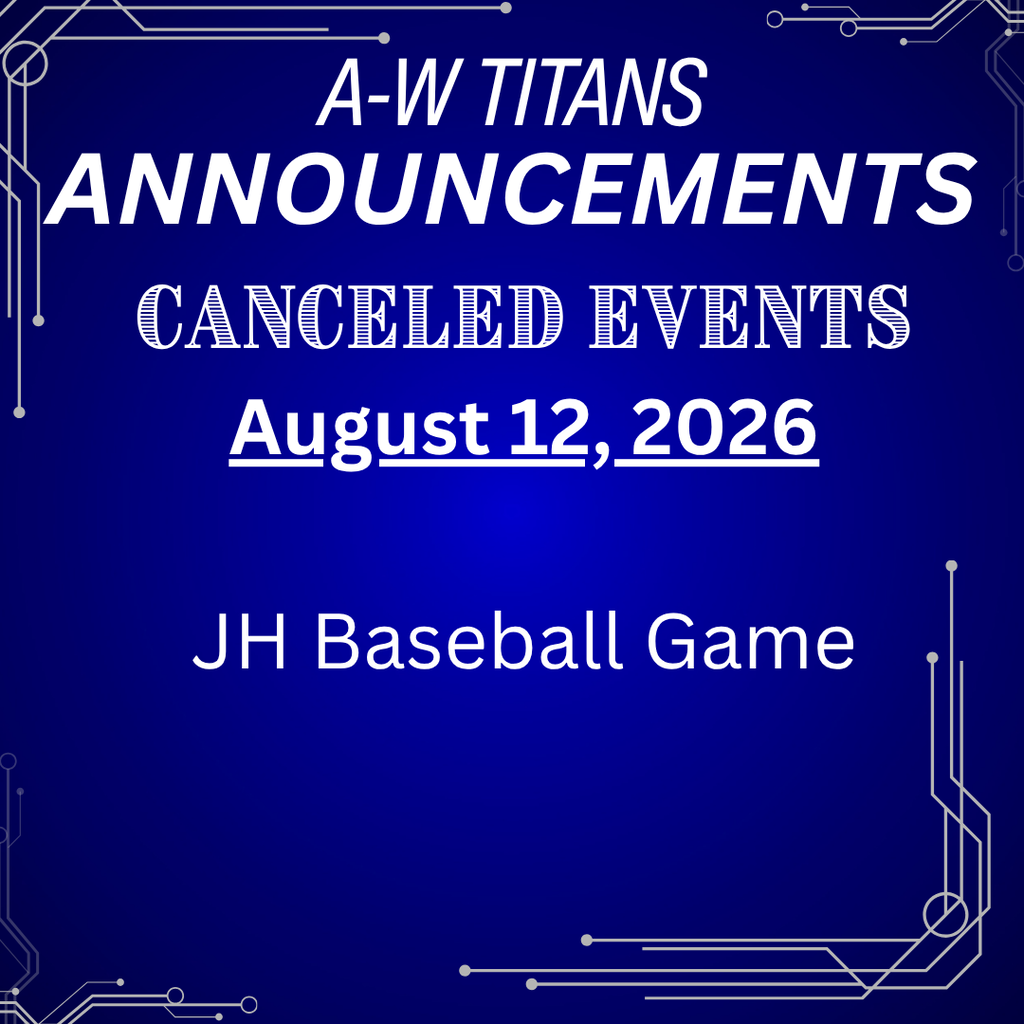 A-W TITANS
ANNOUNCEMENTS
CANCELED EVENTS
August 12, 2026

JH Baseball Game